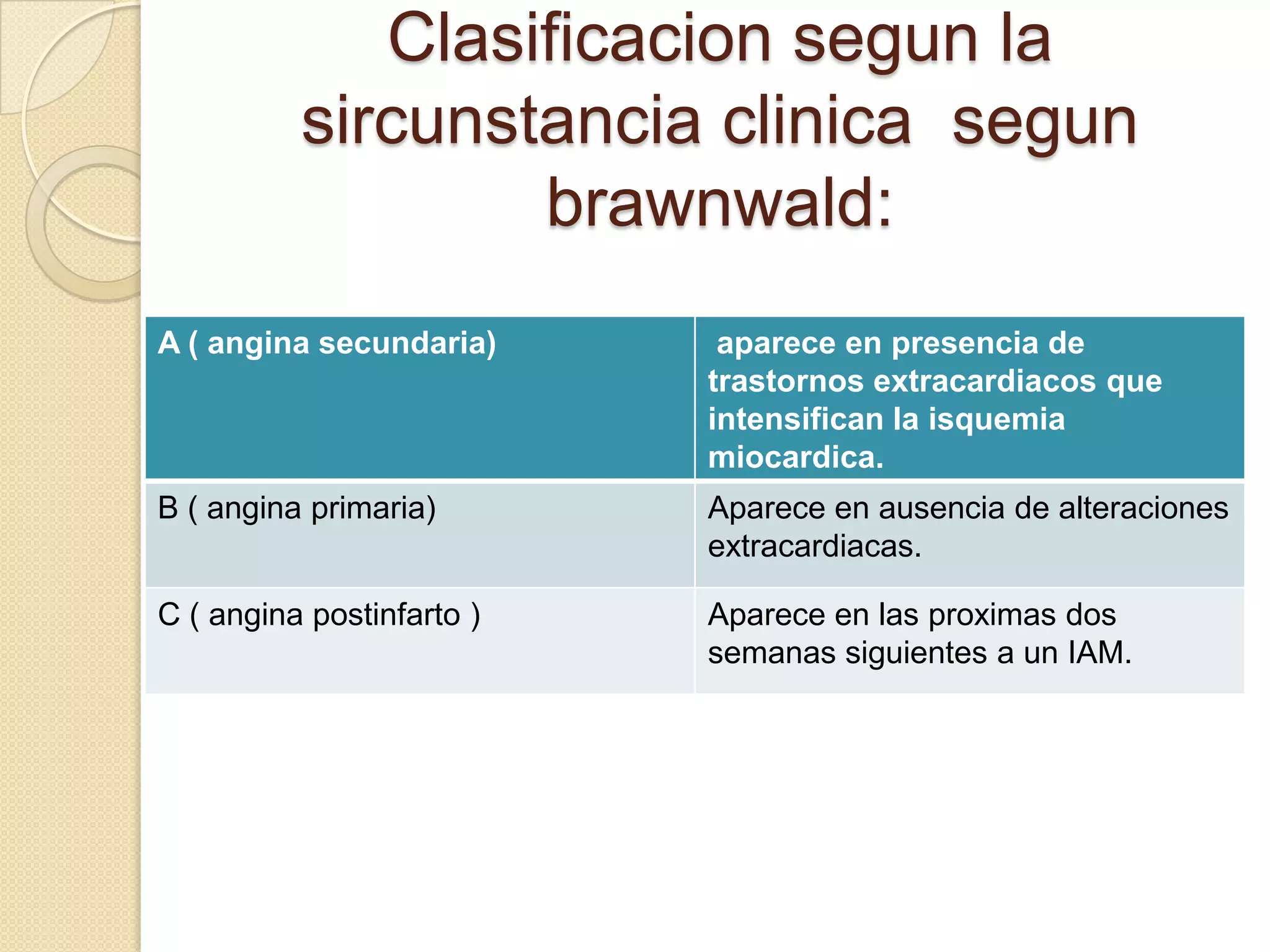 Clasificacion segun la sircunstancia clinica  segun brawnwald:

| A ( angina secundaria) | aparece en presencia de trastornos extracardiacos que intensifican la isquemia miocardica. |
|---|---|
| B ( angina primaria) | Aparece en ausencia de alteraciones extracardiacas. |
| C ( angina postinfarto ) | Aparece en las proximas dos semanas siguientes a un IAM. |